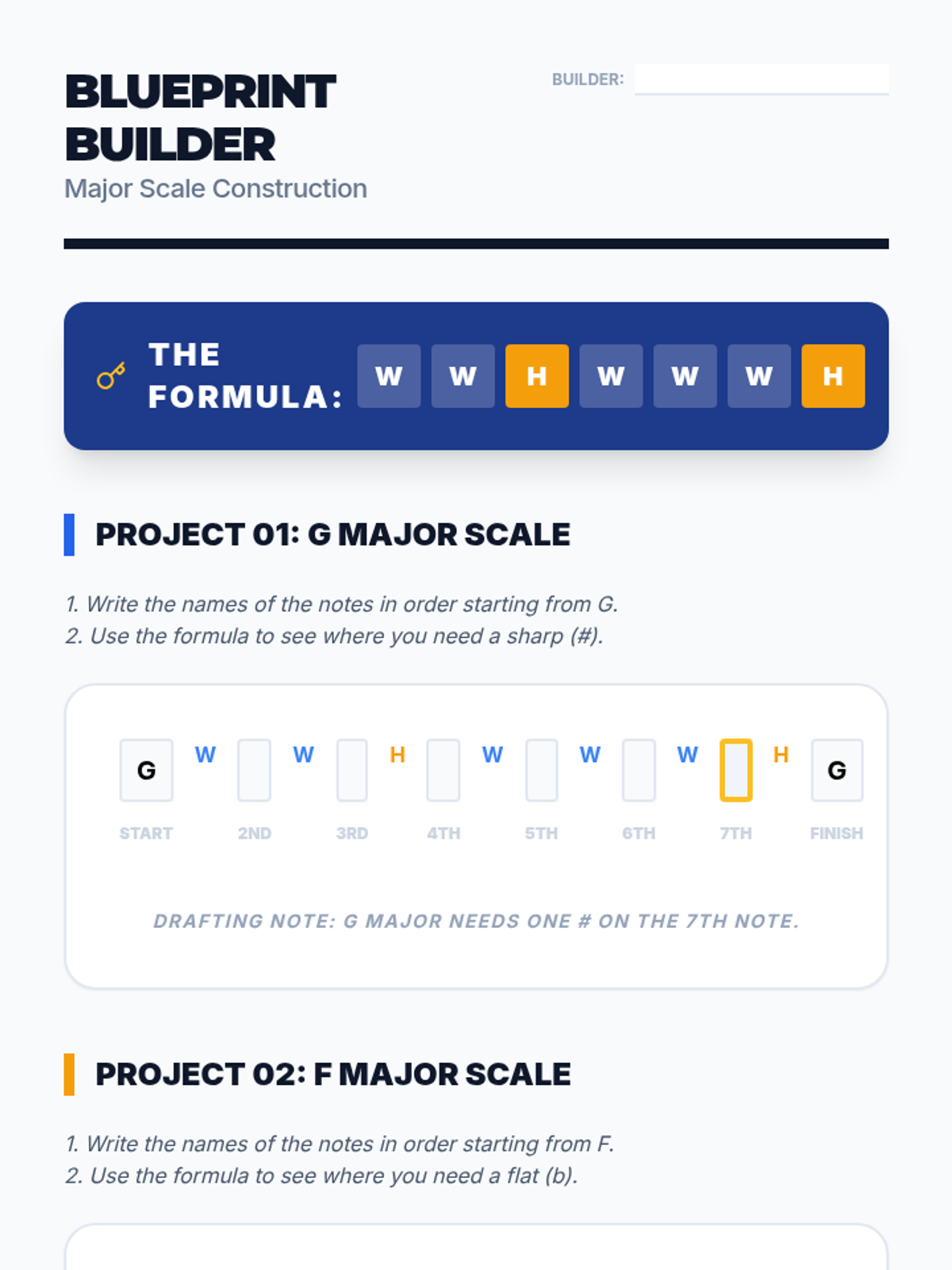 BLUEPRINT BUILDER

Major Scale Construction

BUILDER:

THE FORMULA: W W H W W W H

PROJECT 01: G MAJOR SCALE

1. Write the names of the notes in order starting from G.
2. Use the formula to see where you need a sharp (#).

G W W H W W W H G

START 2ND 3RD 4TH 5TH 6TH 7TH FINISH

DRAFTING NOTE: G MAJOR NEEDS ONE # ON THE 7TH NOTE.

PROJECT 02: F MAJOR SCALE

1. Write the names of the notes in order starting from F.
2. Use the formula to see where you need a flat (b).